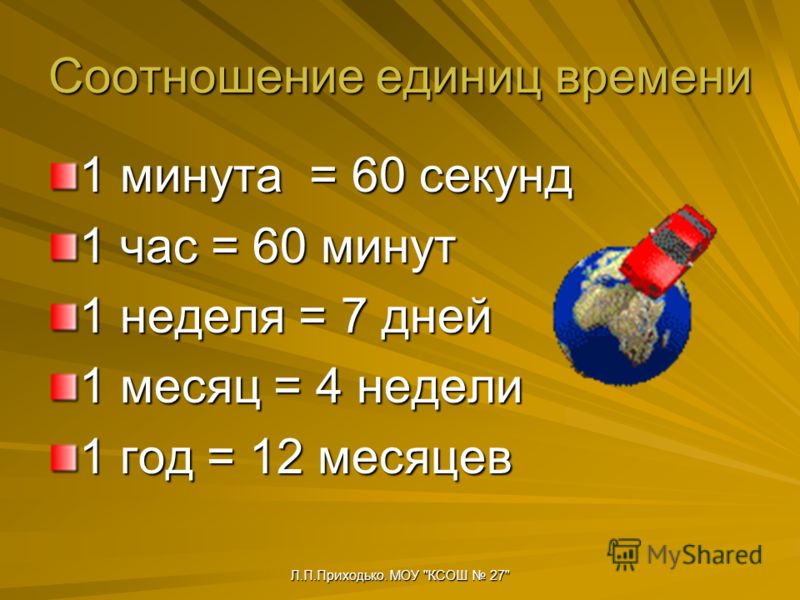 Соотношение единиц времени

1 минута = 60 секунд

1 час = 60 минут

1 неделя = 7 дней

1 месяц = 4 недели

1 год = 12 месяцев

MyShared

Л.П.Приходько. МОУ "КСОШ № 27"